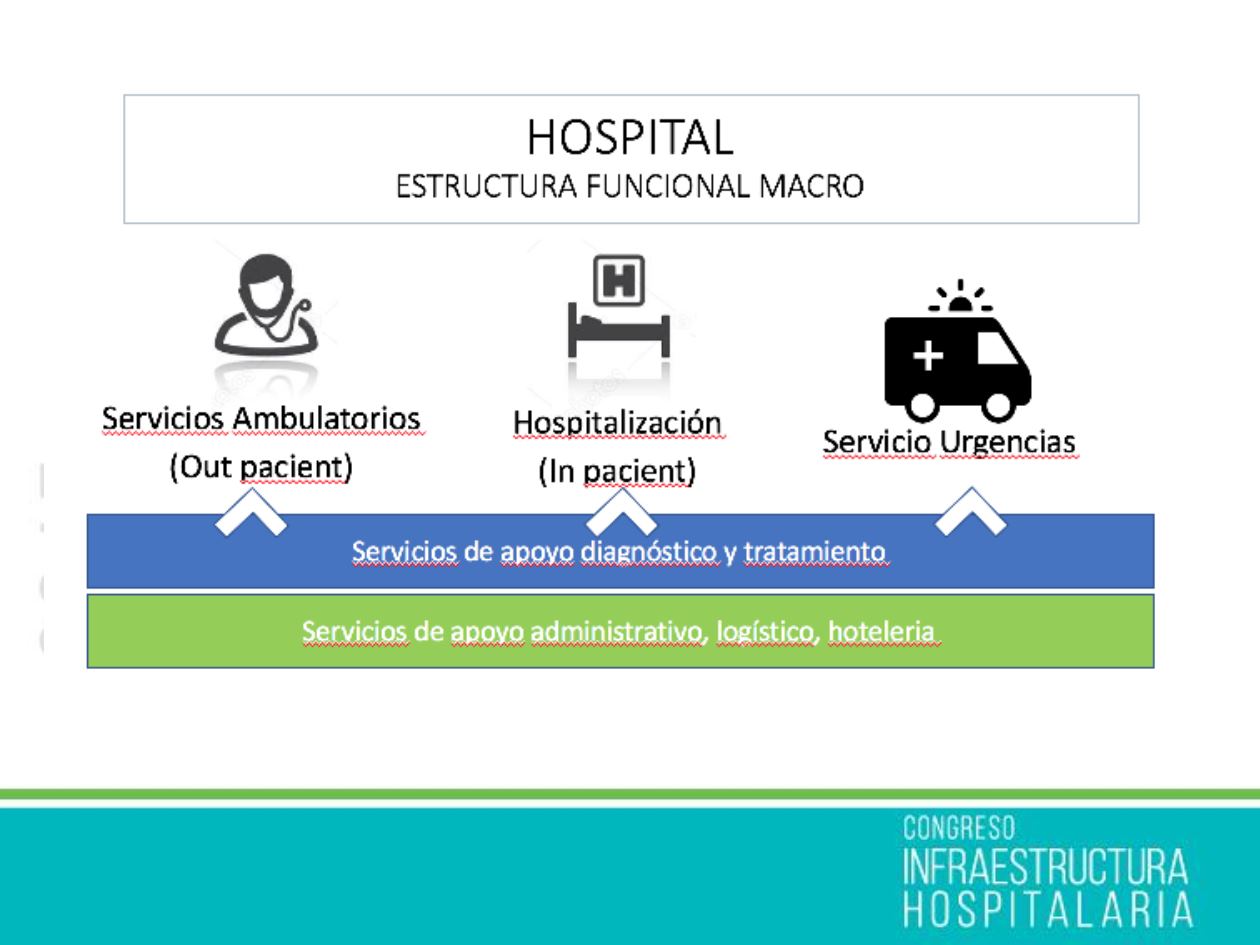 HOSPITAL
ESTRUCTURA FUNCIONAL MACRO

Servicios Ambulatorios
(Out pacient)

Hospitalización
(In pacient)

Servicio Urgencias

Servicios de apoyo diagnóstico y tratamiento

Servicios de apoyo administrativo, logístico, hoteleria

CONGRESO
INFRAESTRUCTURA
HOSPITALARIA